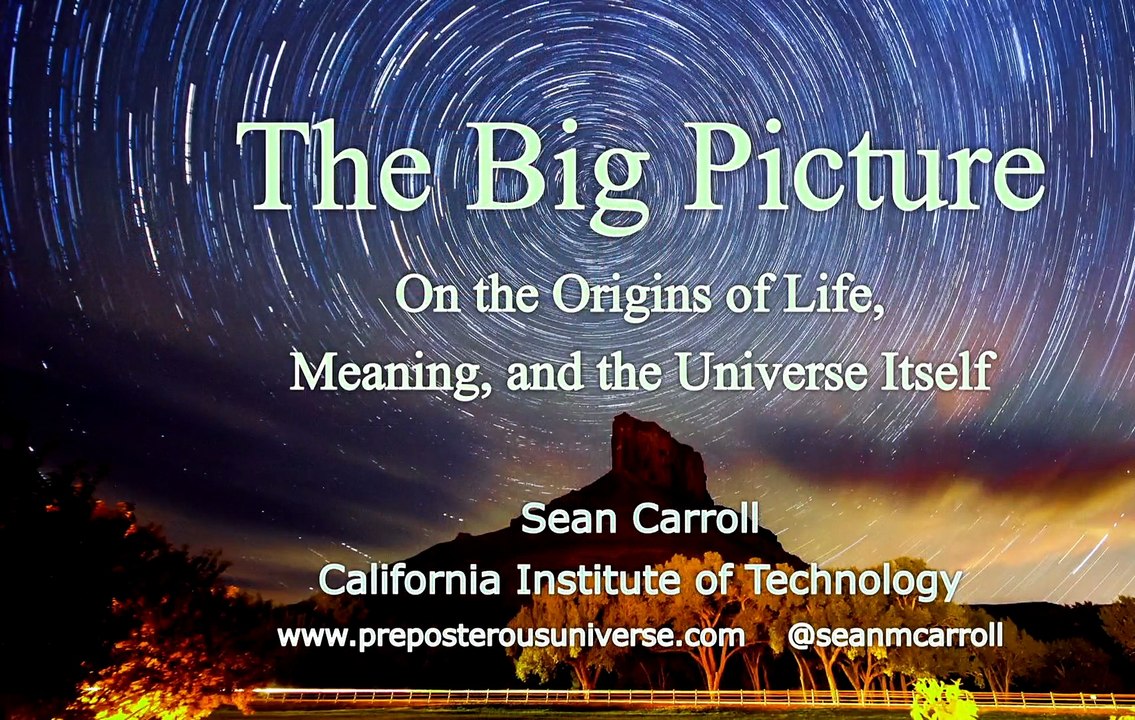 The Big Picture

On the Origins of Life, Meaning, and the Universe Itself

Sean Carroll
California Institute of Technology
www.preposterousuniverse.com @seanmcarroll